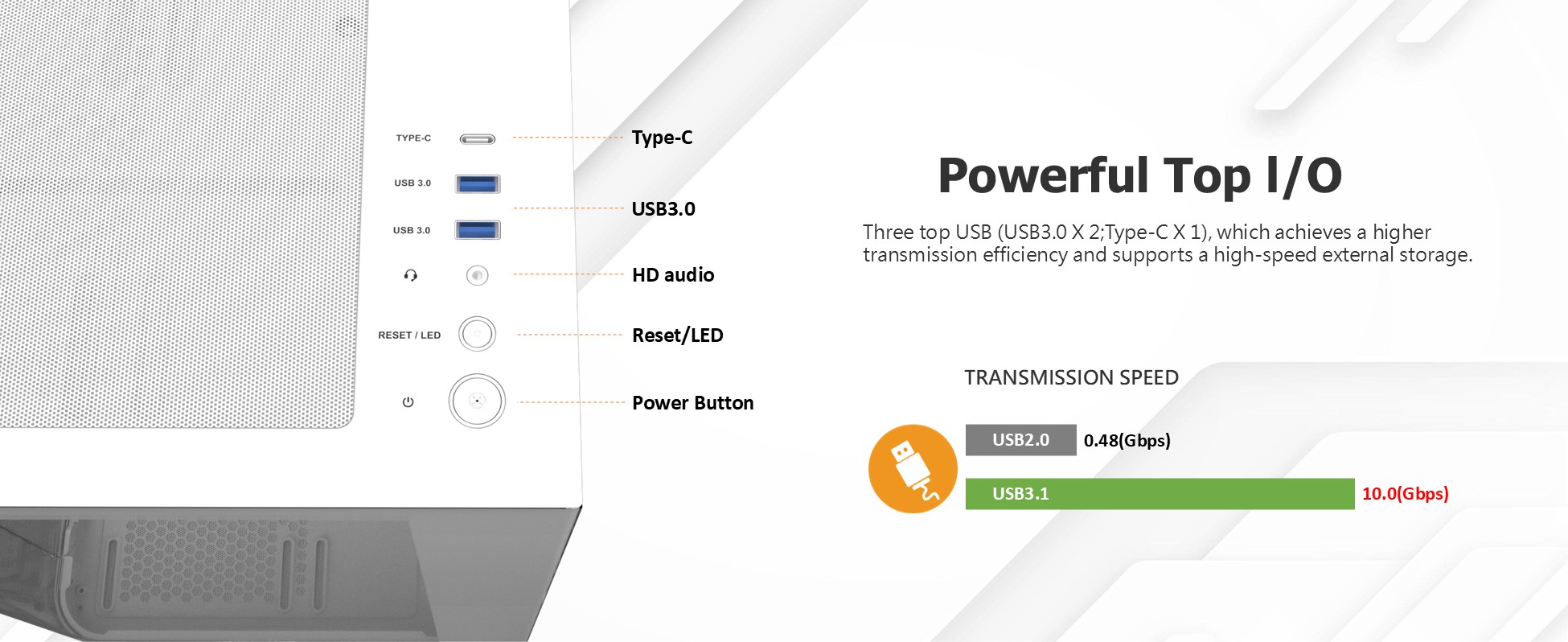 TYPE-C

USB 3.0

USB 3.0

RESET / LED

Type-C

USB3.0

HD audio

Reset/LED

Power Button

Powerful Top I/O

Three top USB (USB3.0 X 2;Type-C X 1), which achieves a higher transmission efficiency and supports a high-speed external storage.

TRANSMISSION SPEED

USB2.0 0.48(Gbps)

USB3.1 10.0(Gbps)